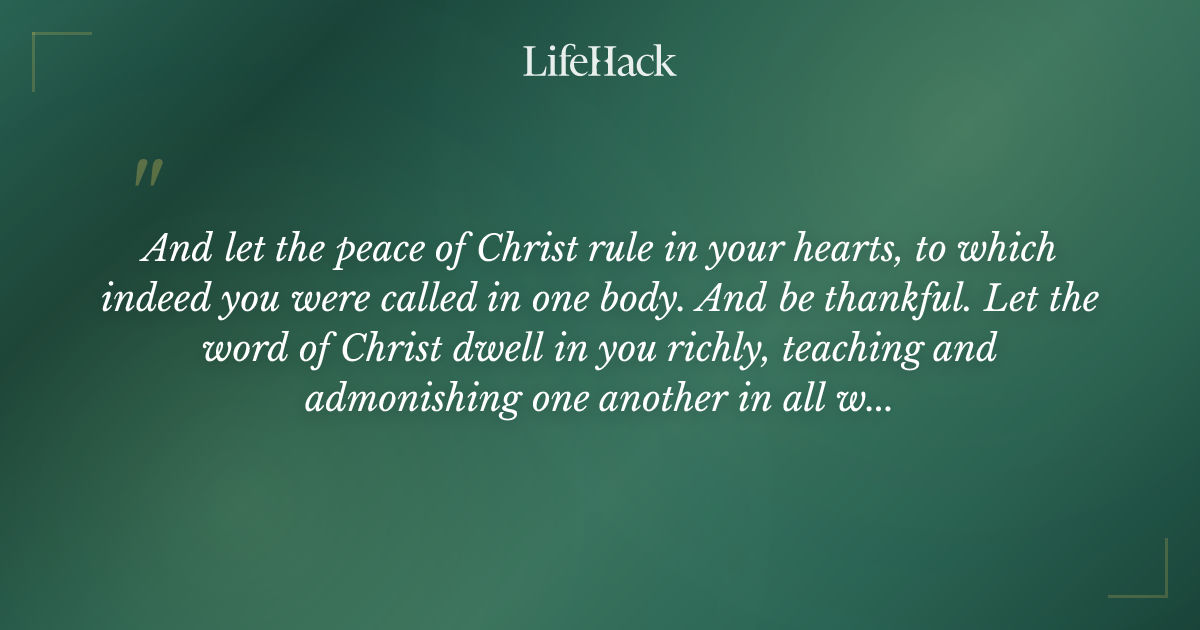 LifeHack

"

And let the peace of Christ rule in your hearts, to which indeed you were called in one body. And be thankful. Let the word of Christ dwell in you richly, teaching and admonishing one another in all w...